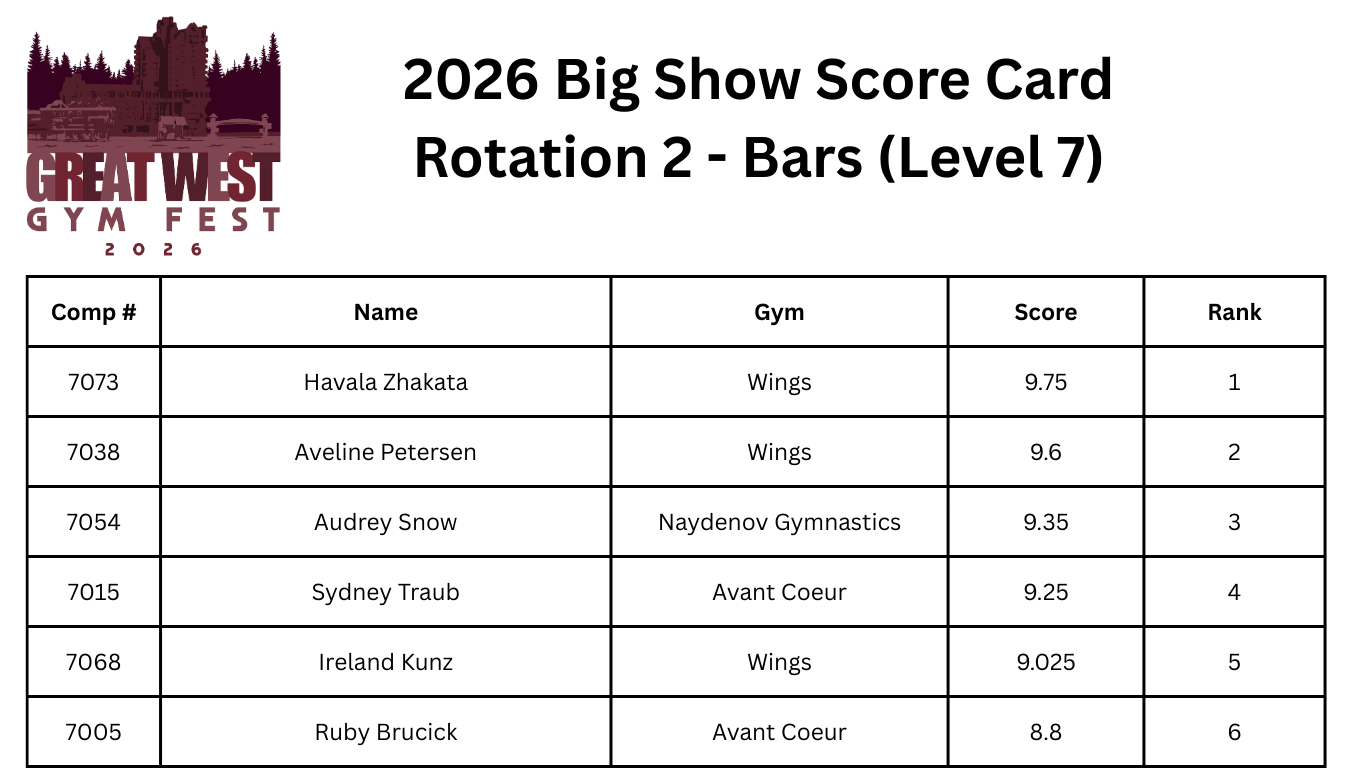 GREAT WEST
GYM FEST
2026

2026 Big Show Score Card
Rotation 2 - Bars (Level 7)

| Comp # | Name | Gym | Score | Rank |
|---|---|---|---|---|
| 7073 | Havala Zhakata | Wings | 9.75 | 1 |
| 7038 | Aveline Petersen | Wings | 9.6 | 2 |
| 7054 | Audrey Snow | Naydenov Gymnastics | 9.35 | 3 |
| 7015 | Sydney Traub | Avant Coeur | 9.25 | 4 |
| 7068 | Ireland Kunz | Wings | 9.025 | 5 |
| 7005 | Ruby Brucick | Avant Coeur | 8.8 | 6 |